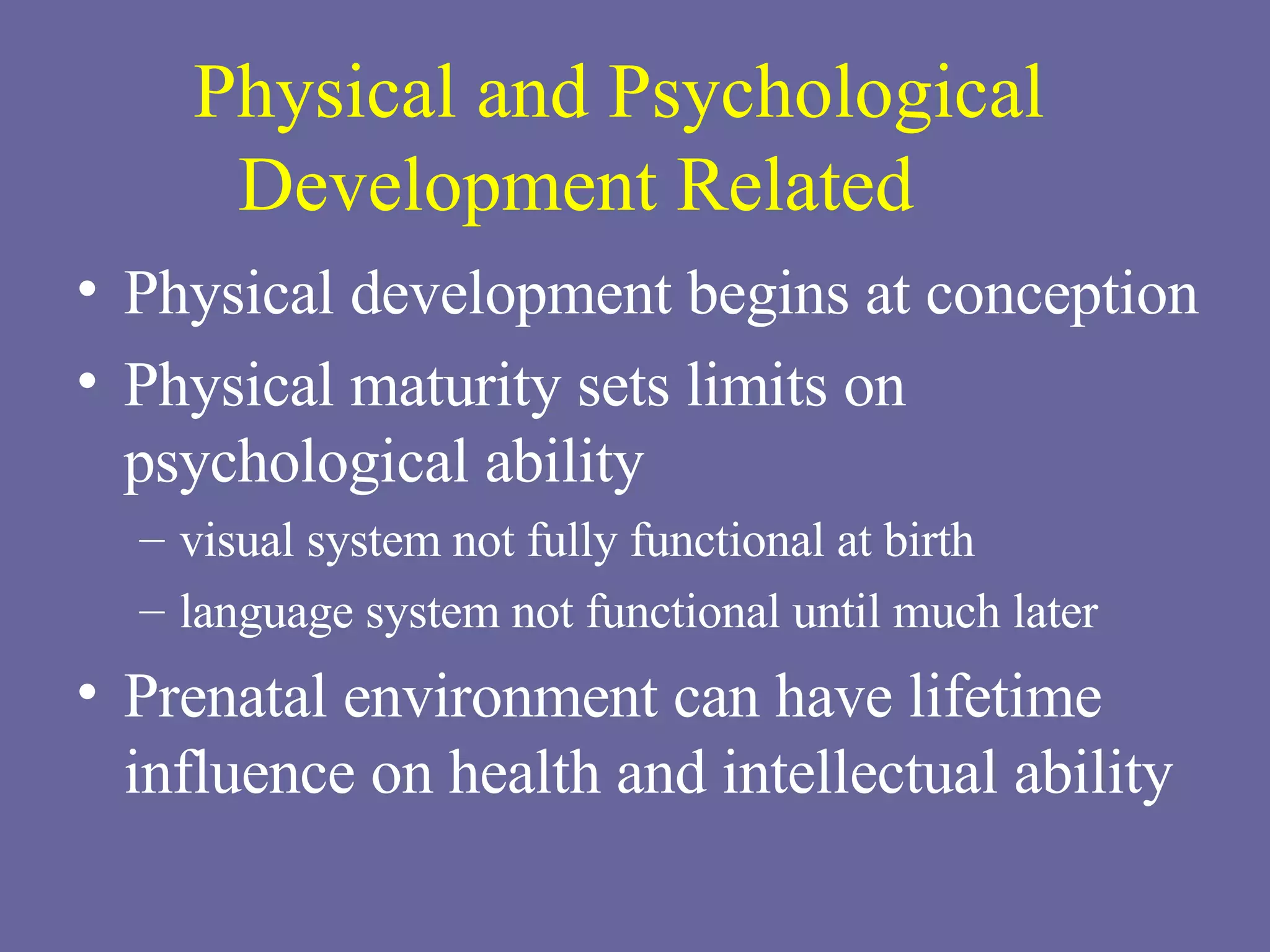 Physical and Psychological Development Related

• Physical development begins at conception

• Physical maturity sets limits on psychological ability

– visual system not fully functional at birth

– language system not functional until much later

• Prenatal environment can have lifetime influence on health and intellectual ability